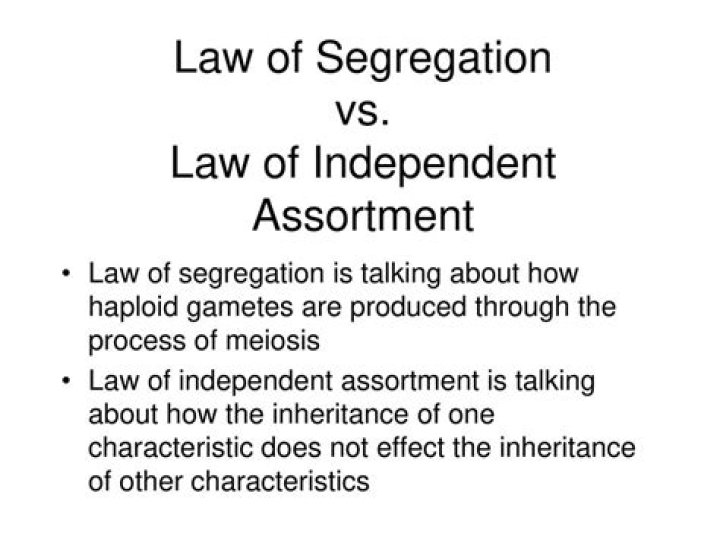 Law of Segregation
vs.
Law of Independent Assortment

• Law of segregation is talking about how haploid gametes are produced through the process of meiosis
• Law of independent assortment is talking about how the inheritance of one characteristic does not effect the inheritance of other characteristics